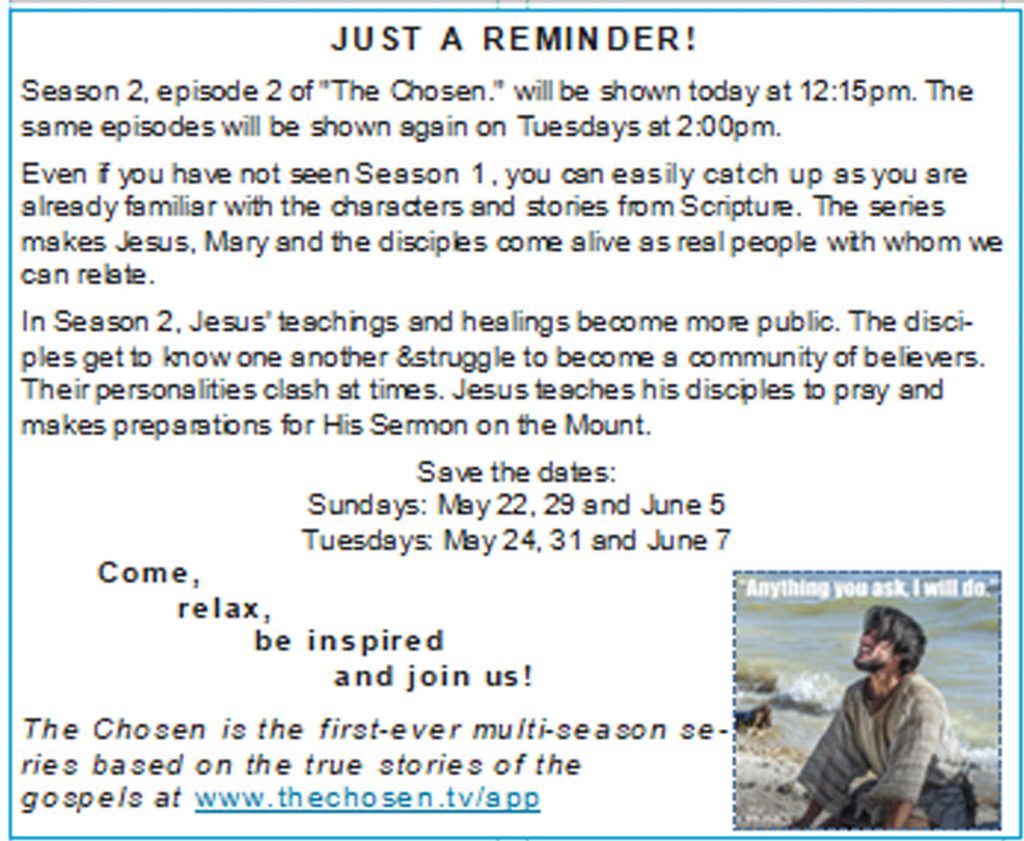 JUST A REMINDER!

Season 2, episode 2 of "The Chosen." will be shown today at 12:15pm. The same episodes will be shown again on Tuesdays at 2:00pm.

Even if you have not seen Season 1, you can easily catch up as you are already familiar with the characters and stories from Scripture. The series makes Jesus, Mary and the disciples come alive as real people with whom we can relate.

In Season 2, Jesus' teachings and healings become more public. The disciples get to know one another &struggle to become a community of believers. Their personalities clash at times. Jesus teaches his disciples to pray and makes preparations for His Sermon on the Mount.

Save the dates:
Sundays: May 22, 29 and June 5
Tuesdays: May 24, 31 and June 7

Come,
relax,
be inspired
and join us!

"Anything you ask, I will do."

The Chosen is the first-ever multi-season series based on the true stories of the gospels at www.thechosen.tv/app